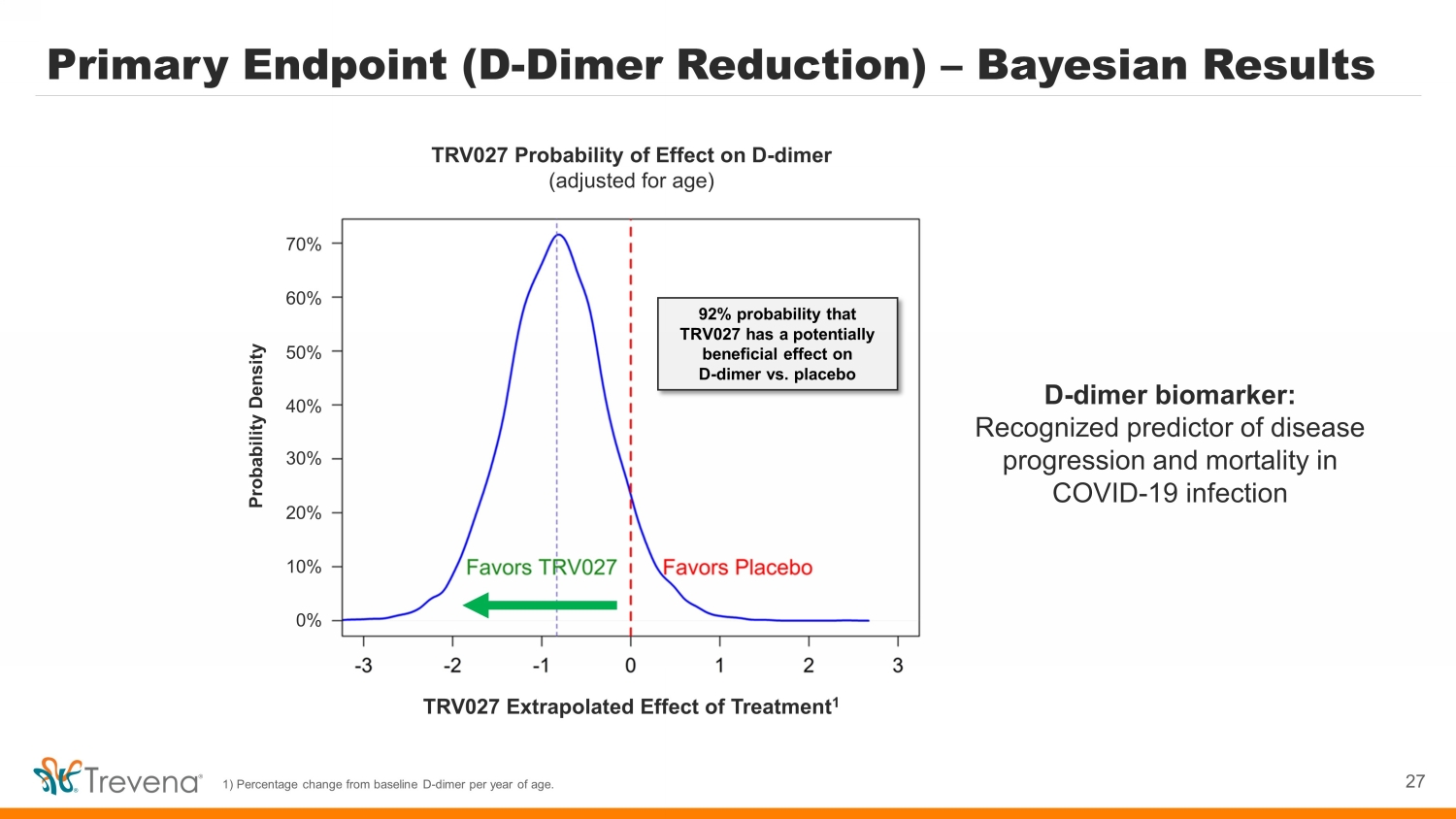 Primary Endpoint (D-Dimer Reduction) – Bayesian Results

TRV027 Probability of Effect on D-dimer
(adjusted for age)

Probability Density

70%
60%
50%
40%
30%
20%
10%
0%

92% probability that TRV027 has a potentially beneficial effect on D-dimer vs. placebo

Favors TRV027

Favors Placebo

-3
-2
-1
0
1
2
3

TRV027 Extrapolated Effect of Treatment$^1$

D-dimer biomarker:
Recognized predictor of disease progression and mortality in COVID-19 infection

Trevena®

1) Percentage change from baseline D-dimer per year of age.

27